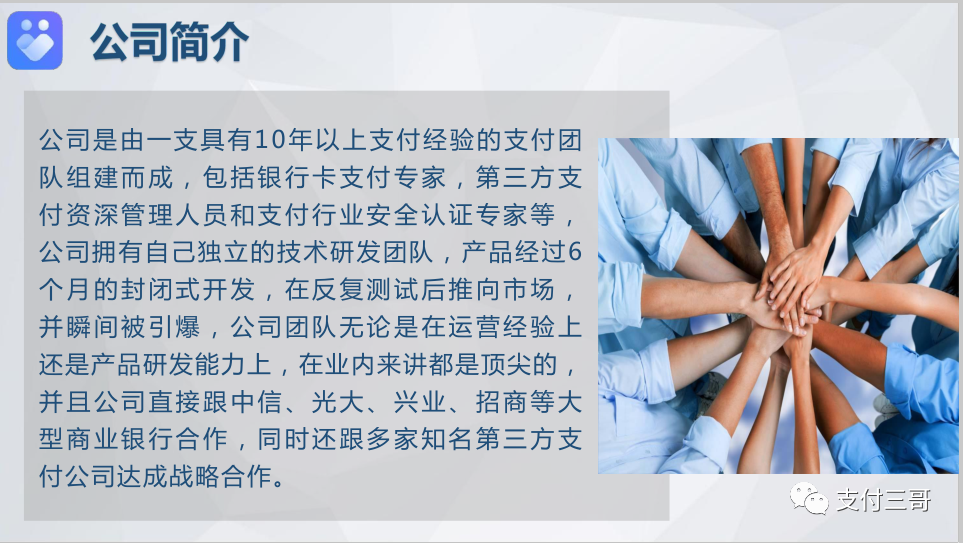 公司简介

公司是由一支具有10年以上支付经验的支付团队组建而成，包括银行卡支付专家，第三方支付资深管理人员和支付行业安全认证专家等，公司拥有自己独立的技术研发团队，产品经过6个月的封闭式开发，在反复测试后推向市场，并瞬间被引爆，公司团队无论是在运营经验上还是产品研发能力上，在业内来讲都是顶尖的，并且公司直接跟中信、光大、兴业、招商等大型商业银行合作，同时还跟多家知名第三方支付公司达成战略合作。

支付三哥